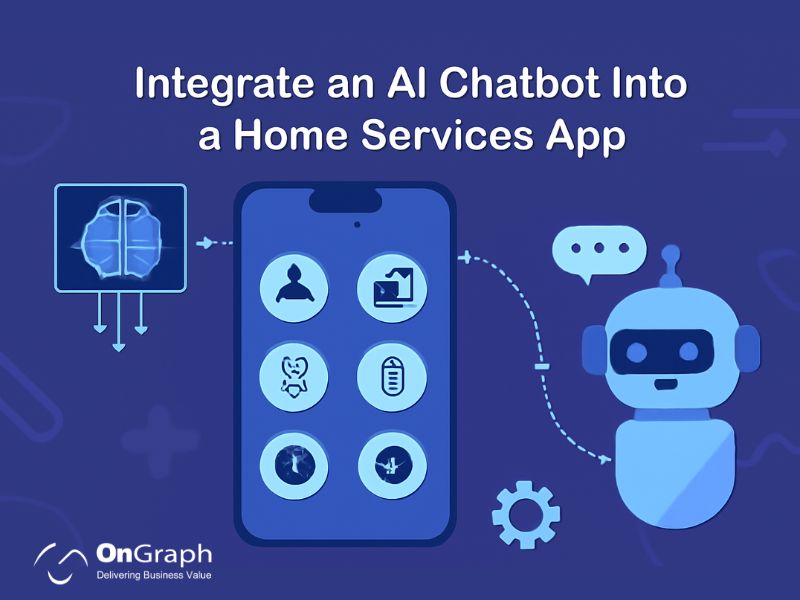 Integrate an AI Chatbot Into a Home Services App

OnGraph
Delivering Business Value